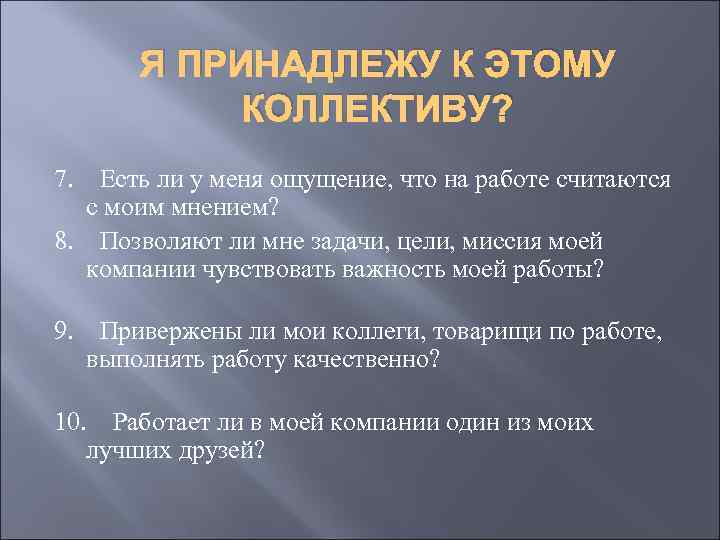 Я ПРИНАДЛЕЖУ К ЭТОМУ КОЛЛЕКТИВУ?

7. Есть ли у меня ощущение, что на работе считаются с моим мнением?

8. Позволяют ли мне задачи, цели, миссия моей компании чувствовать важность моей работы?

9. Привержены ли мои коллеги, товарищи по работе, выполнять работу качественно?

10. Работает ли в моей компании один из моих лучших друзей?